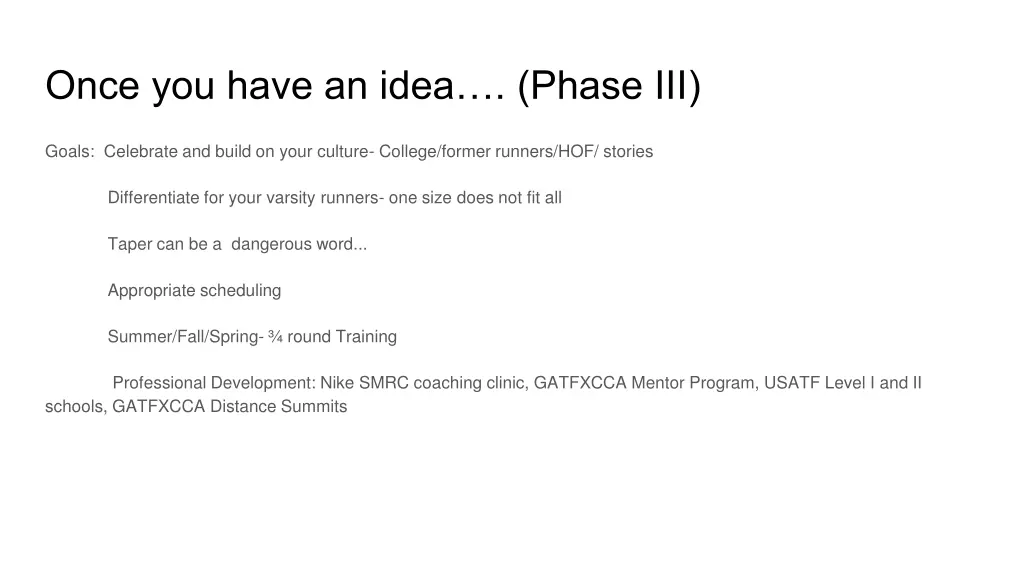 Once you have an idea…. (Phase III)

Goals: Celebrate and build on your culture- College/former runners/HOF/ stories

Differentiate for your varsity runners- one size does not fit all

Taper can be a dangerous word...

Appropriate scheduling

Summer/Fall/Spring- ¾ round Training

Professional Development: Nike SMRC coaching clinic, GATFXCCA Mentor Program, USATF Level I and II schools, GATFXCCA Distance Summits